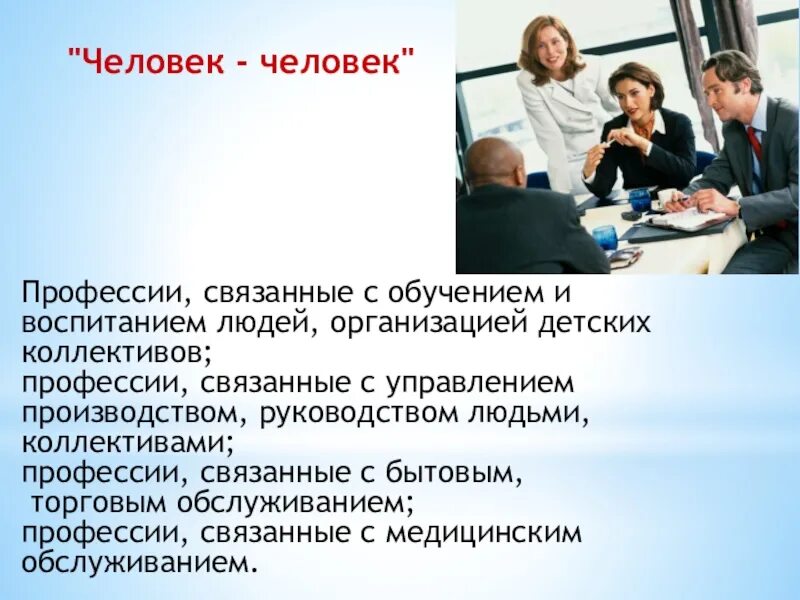 "Человек - человек"

Профессии, связанные с обучением и воспитанием людей, организацией детских коллективов;
профессии, связанные с управлением производством, руководством людьми, коллективами;
профессии, связанные с бытовым, торговым обслуживанием;
профессии, связанные с медицинским обслуживанием.